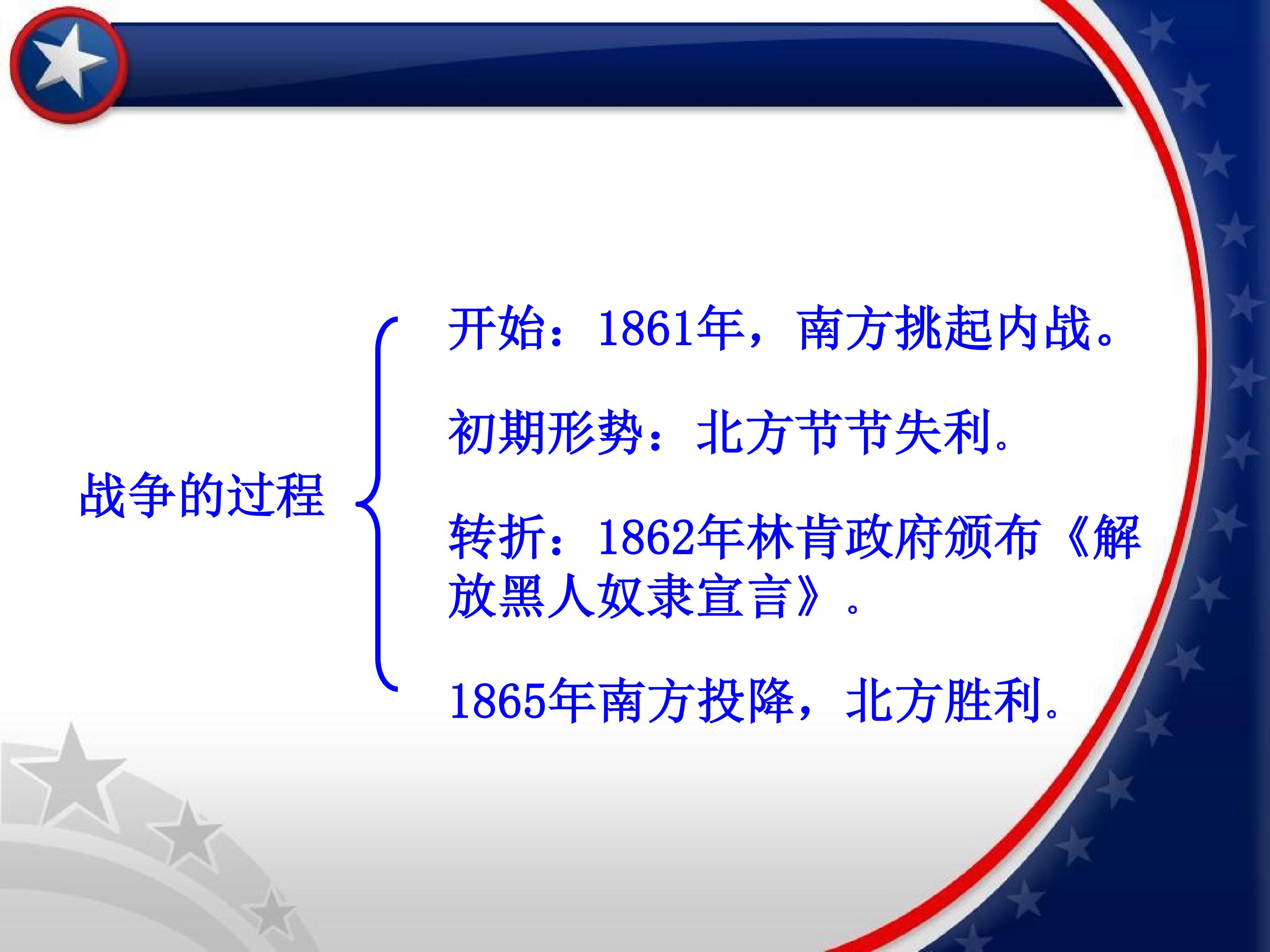 战争的过程

开始：1861年，南方挑起内战。

初期形势：北方节节失利。

转折：1862年林肯政府颁布《解放黑人奴隶宣言》。

1865年南方投降，北方胜利。